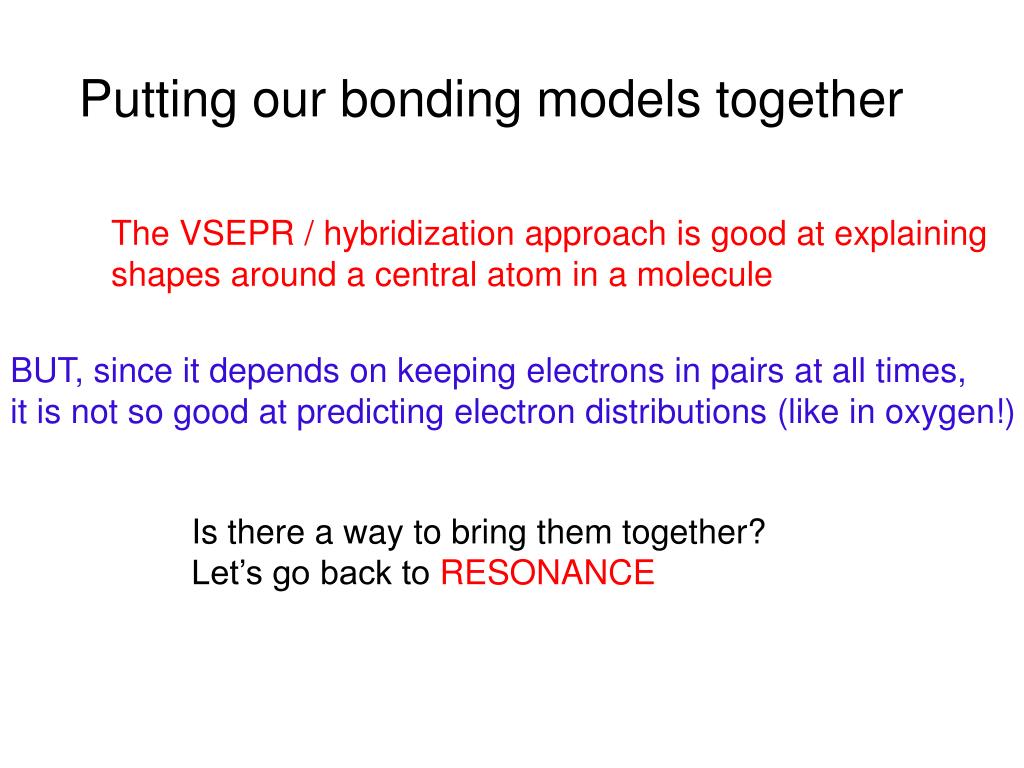 Putting our bonding models together

The VSEPR / hybridization approach is good at explaining shapes around a central atom in a molecule

BUT, since it depends on keeping electrons in pairs at all times, it is not so good at predicting electron distributions (like in oxygen!)

Is there a way to bring them together?
Let’s go back to RESONANCE